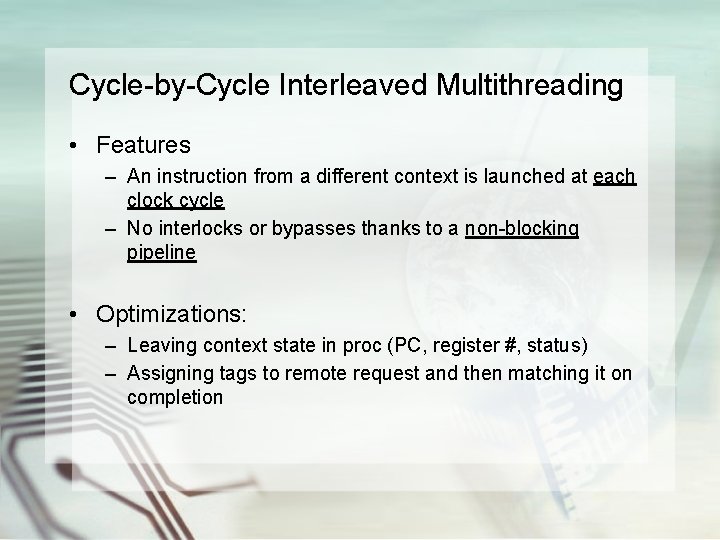 Cycle-by-Cycle Interleaved Multithreading

• Features
  – An instruction from a different context is launched at each clock cycle
  – No interlocks or bypasses thanks to a non-blocking pipeline

• Optimizations:
  – Leaving context state in proc (PC, register #, status)
  – Assigning tags to remote request and then matching it on completion